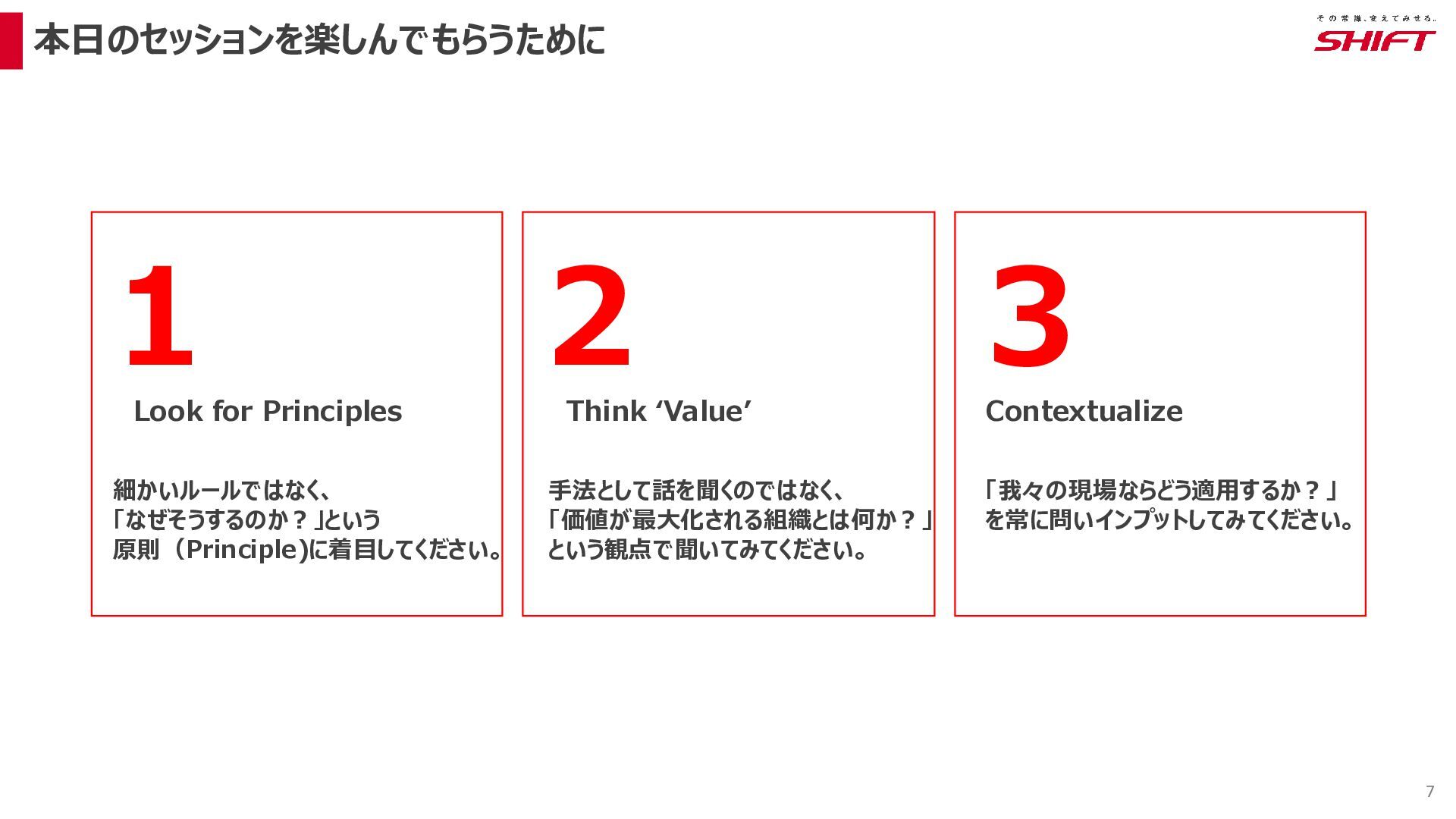 本日のセッションを楽しんでもらうために

その常識、変えてみせる。
SHIFT

1
Look for Principles

細かいルールではなく、
「なぜそうするのか？」という
原則（Principle)に着目してください。

2
Think ‘Value’

手法として話を聞くのではなく、
「価値が最大化される組織とは何か？」
という観点で聞いてみてください。

3
Contextualize

「我々の現場ならどう適用するか？」
を常に問いインプットしてみてください。

7